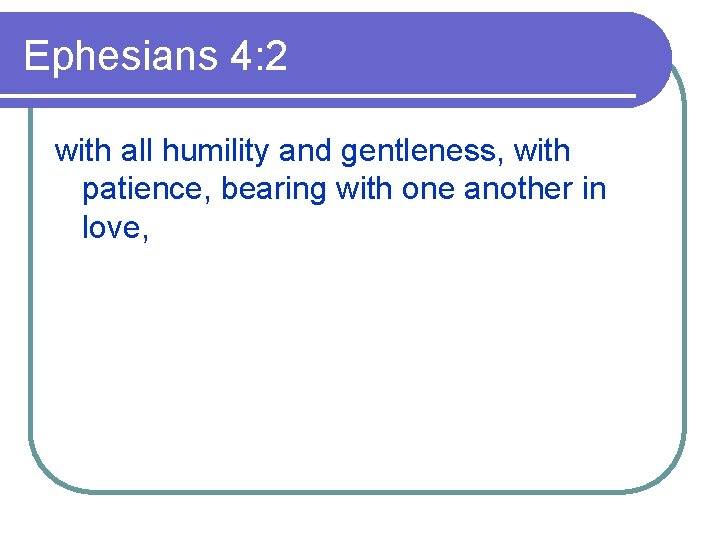 Ephesians 4:2

with all humility and gentleness, with patience, bearing with one another in love,